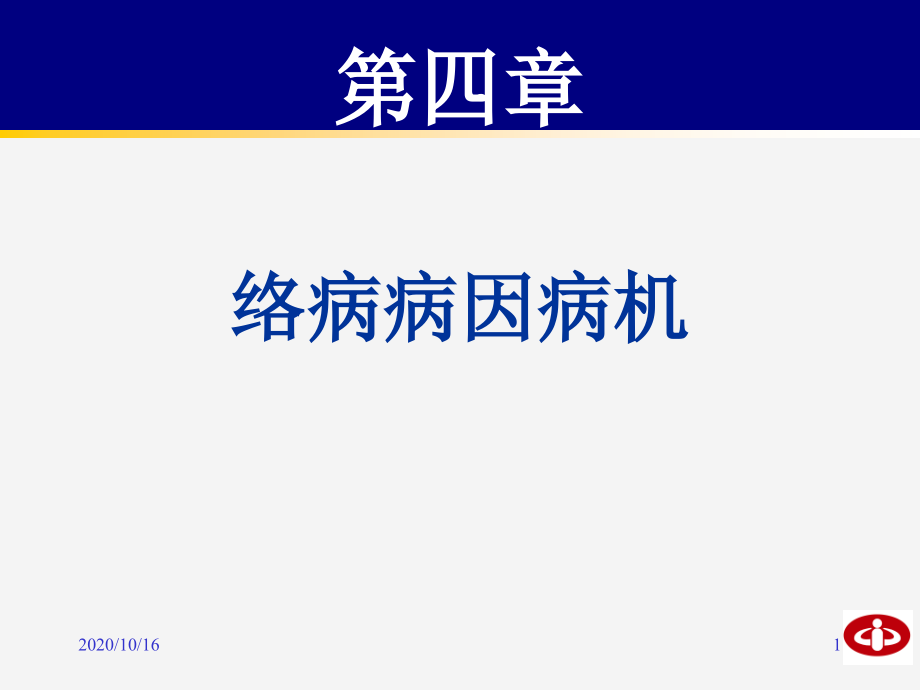 第四章

络病病因病机

2020/10/16

1